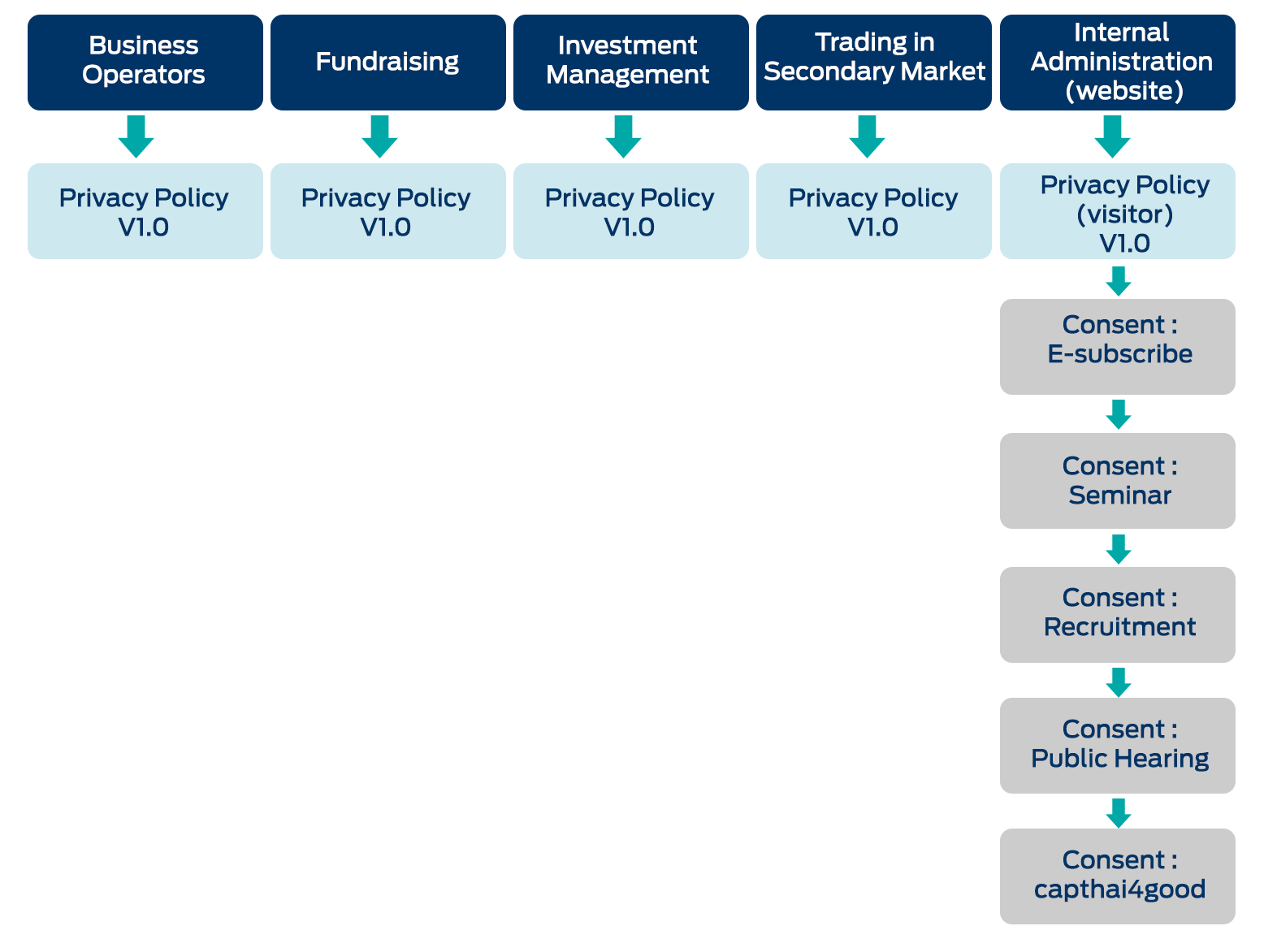 Business Operators

Privacy Policy V1.0

Fundraising

Privacy Policy V1.0

Investment Management

Privacy Policy V1.0

Trading in Secondary Market

Privacy Policy V1.0

Internal Administration (website)

Privacy Policy (visitor) V1.0

Consent : E-subscribe

Consent : Seminar

Consent : Recruitment

Consent : Public Hearing

Consent : capthai4good